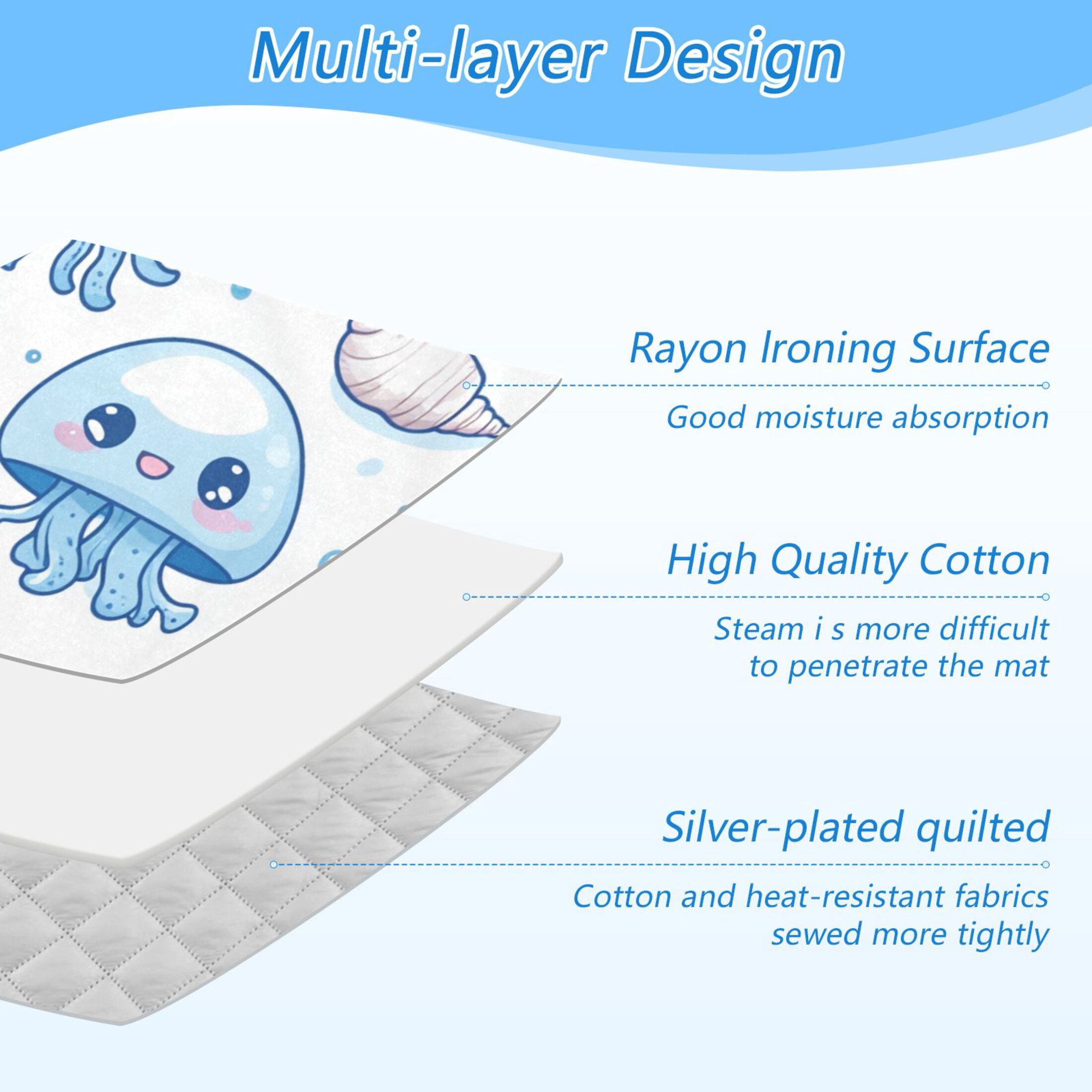 Multi-layer Design

Rayon Ironing Surface

Good moisture absorption

High Quality Cotton

Steam i s more difficult to penetrate the mat

Silver-plated quilted

Cotton and heat-resistant fabrics sewed more tightly